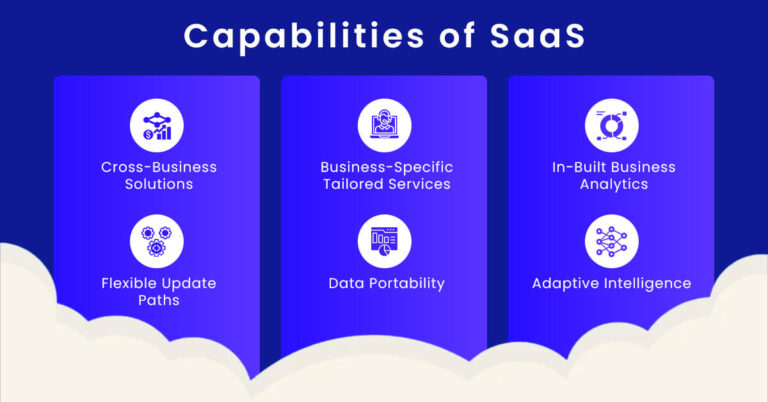 Capabilities of SaaS

Cross-Business Solutions

Flexible Update Paths

Business-Specific Tailored Services

Data Portability

In-Built Business Analytics

Adaptive Intelligence